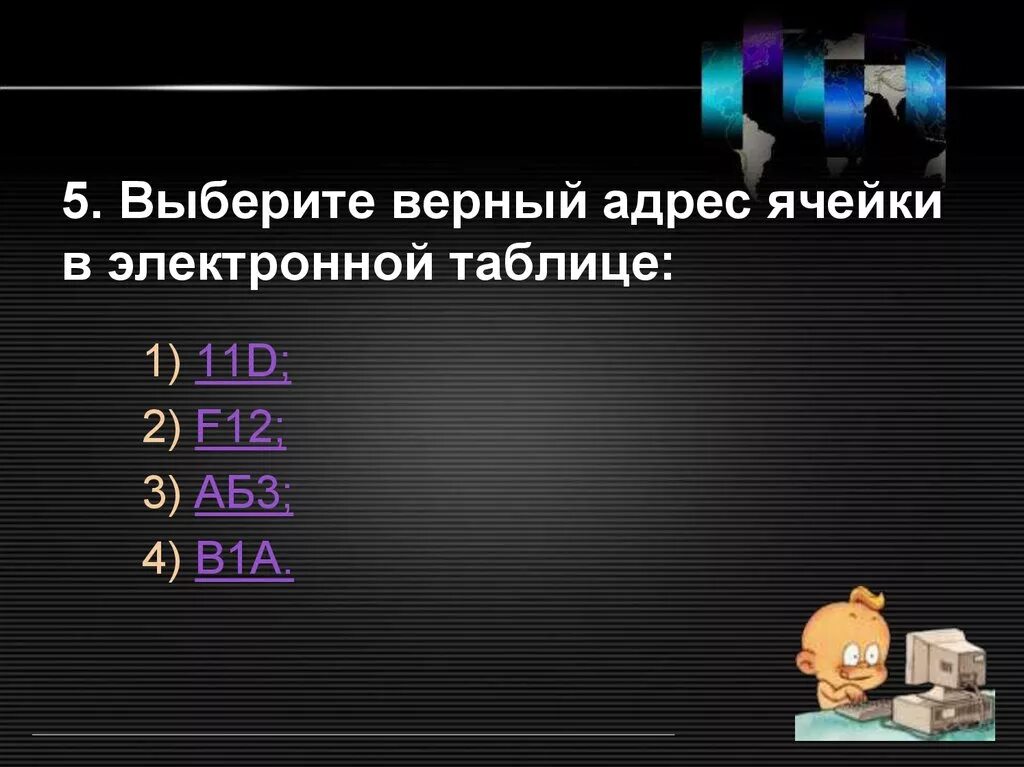 5. Выберите верный адрес ячейки в электронной таблице:

1) 11D;
2) F12;
3) АБ3;
4) В1А.